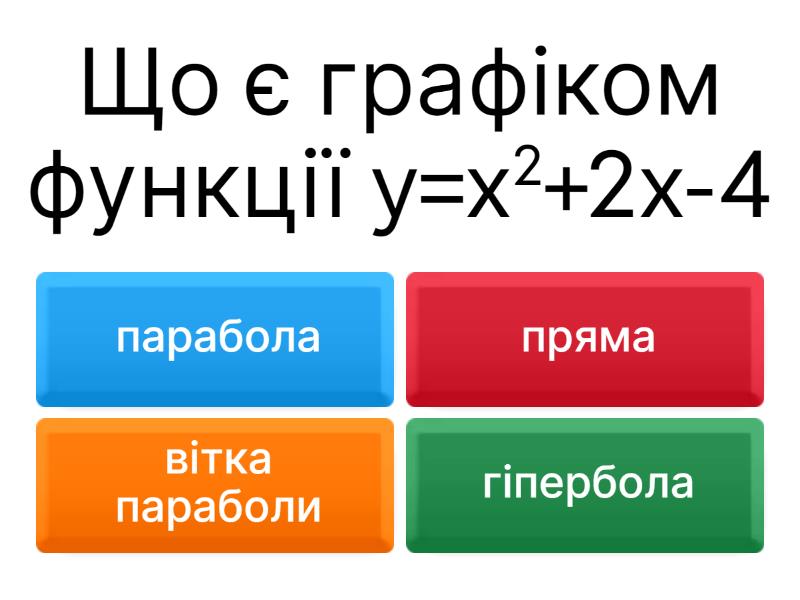 Що є графіком функції $y=x^2+2x-4$

парабола

пряма

вітка параболи

гіпербола